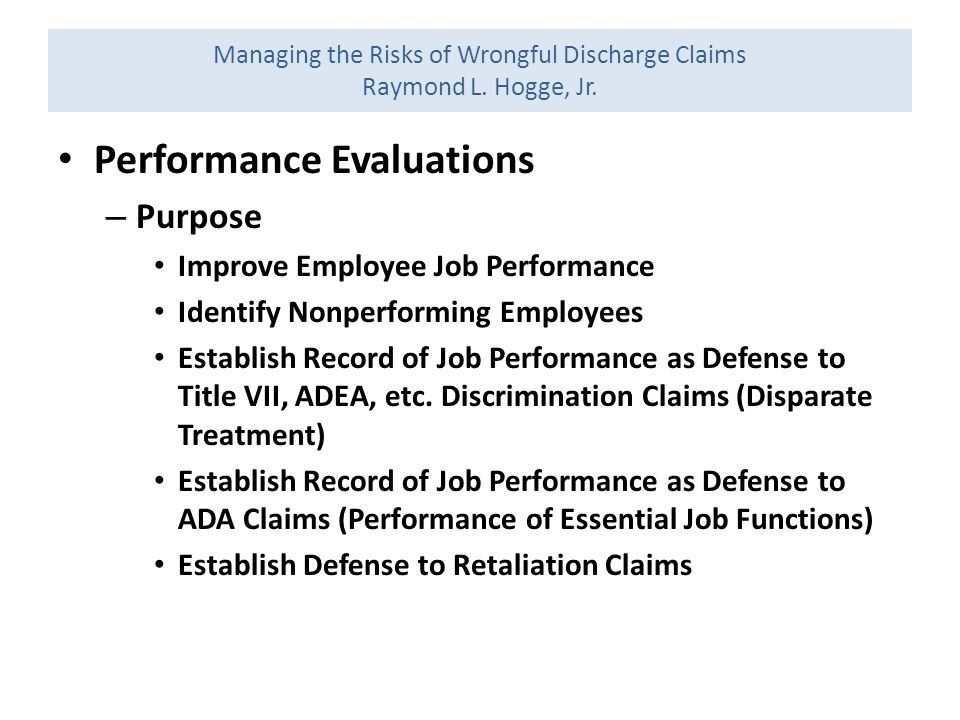 Managing the Risks of Wrongful Discharge Claims
Raymond L. Hogge, Jr.

• Performance Evaluations
– Purpose
• Improve Employee Job Performance
• Identify Nonperforming Employees
• Establish Record of Job Performance as Defense to Title VII, ADEA, etc. Discrimination Claims (Disparate Treatment)
• Establish Record of Job Performance as Defense to ADA Claims (Performance of Essential Job Functions)
• Establish Defense to Retaliation Claims